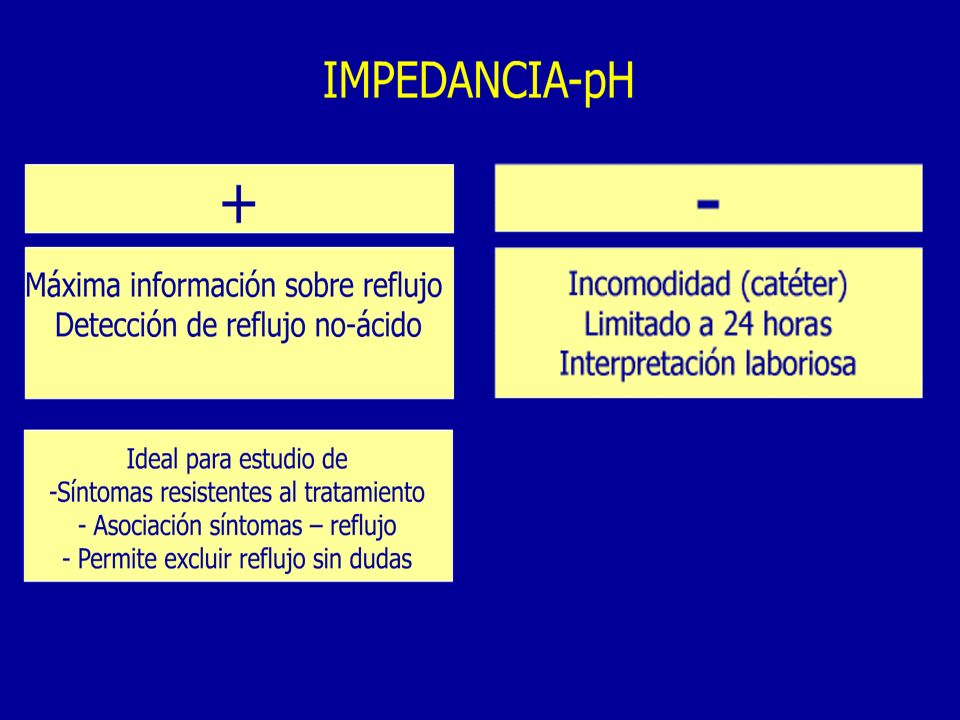 IMPEDANCIA-pH

+

Máxima información sobre reflujo
Detección de reflujo no-ácido

Ideal para estudio de
-Síntomas resistentes al tratamiento
- Asociación síntomas – reflujo
- Permite excluir reflujo sin dudas

-

Incomodidad (catéter)
Limitado a 24 horas
Interpretación laboriosa